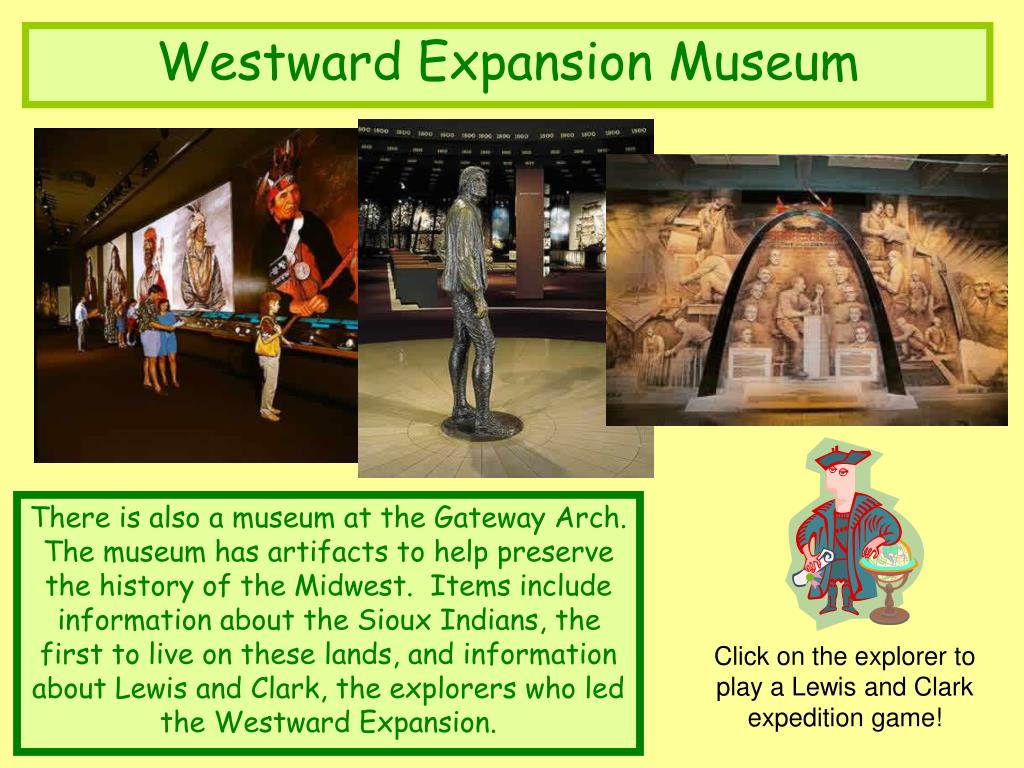 Westward Expansion Museum

There is also a museum at the Gateway Arch. The museum has artifacts to help preserve the history of the Midwest. Items include information about the Sioux Indians, the first to live on these lands, and information about Lewis and Clark, the explorers who led the Westward Expansion.

Click on the explorer to play a Lewis and Clark expedition game!